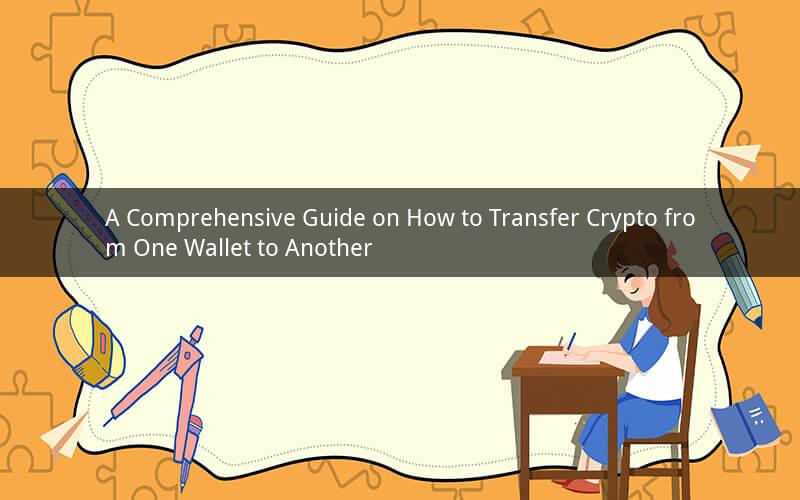 A Comprehensive Guide on How to Transfer Crypto from One Wallet to Another